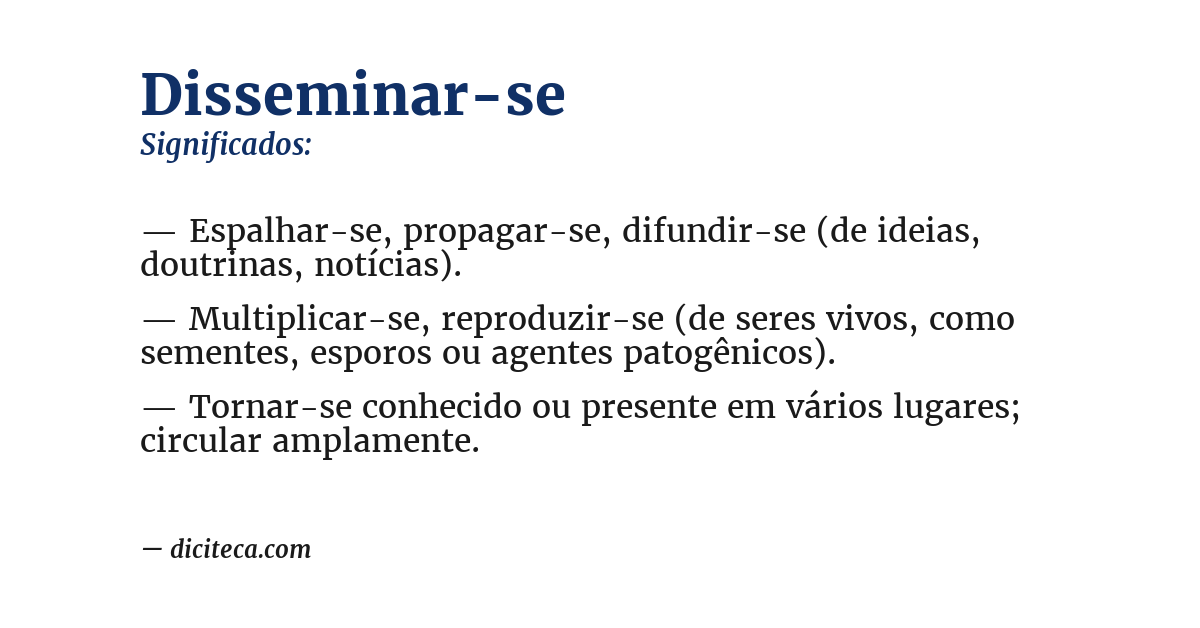 Disseminar-se
Significados:

— Espalhar-se, propagar-se, difundir-se (de ideias, doutrinas, notícias).

— Multiplicar-se, reproduzir-se (de seres vivos, como sementes, esporos ou agentes patogênicos).

— Tornar-se conhecido ou presente em vários lugares; circular amplamente.

— diciteca.com